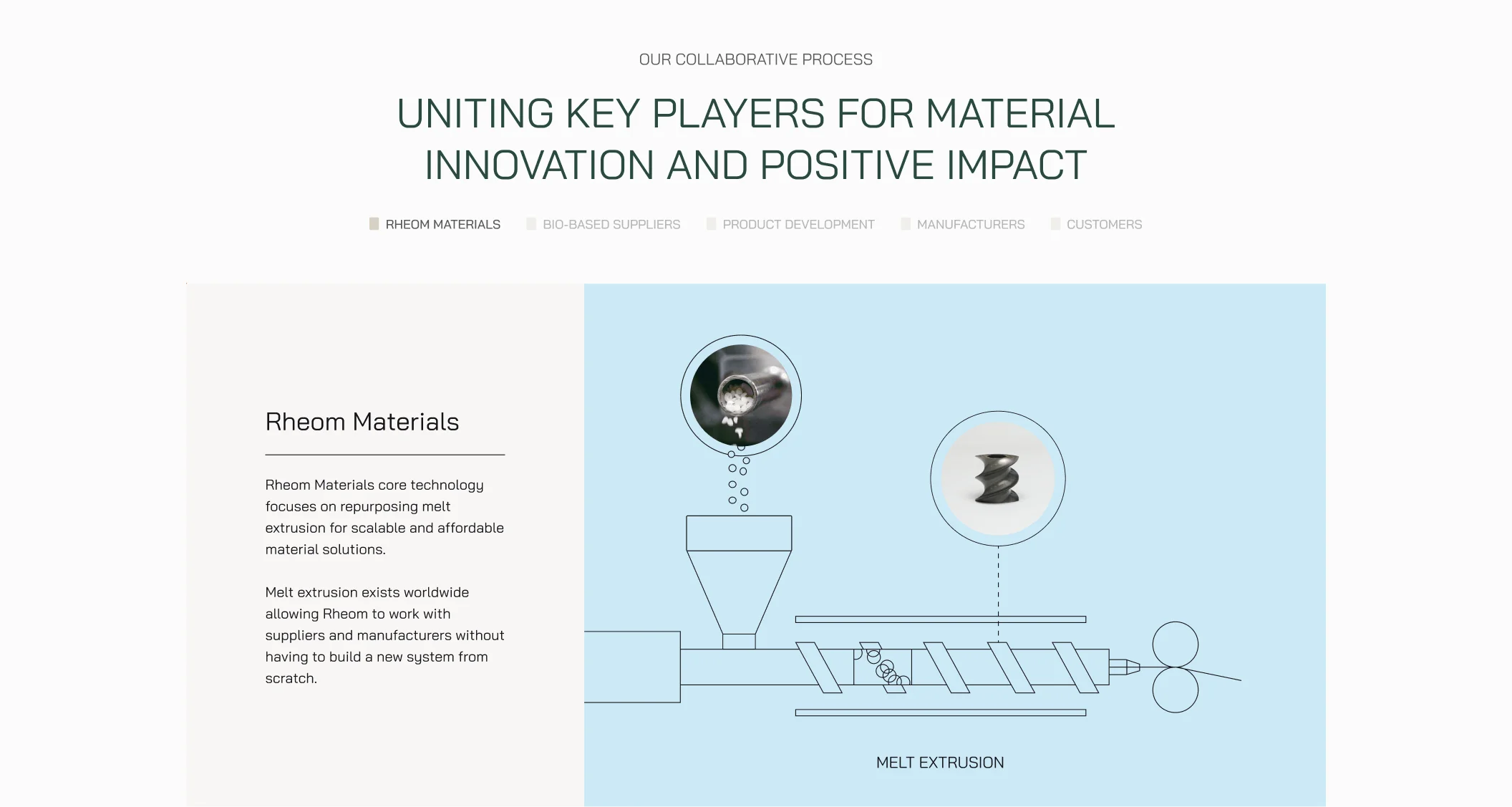 OUR COLLABORATIVE PROCESS

UNITING KEY PLAYERS FOR MATERIAL INNOVATION AND POSITIVE IMPACT

RHEOM MATERIALS BIO-BASED SUPPLIERS PRODUCT DEVELOPMENT MANUFACTURERS CUSTOMERS

Rheom Materials

Rheom Materials core technology focuses on repurposing melt extrusion for scalable and affordable material solutions.

Melt extrusion exists worldwide allowing Rheom to work with suppliers and manufacturers without having to build a new system from scratch.

MELT EXTRUSION